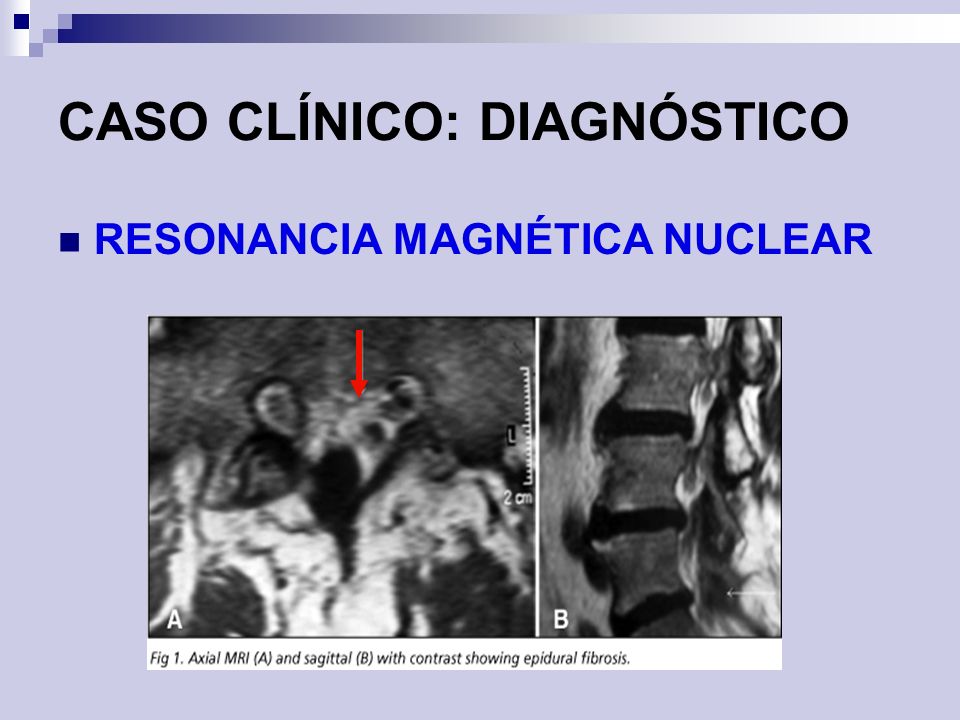 CASO CLÍNICO: DIAGNÓSTICO

RESONANCIA MAGNÉTICA NUCLEAR

L

2 cm

A

B

Fig 1. Axial MRI (A) and sagittal (B) with contrast showing epidural fibrosis.